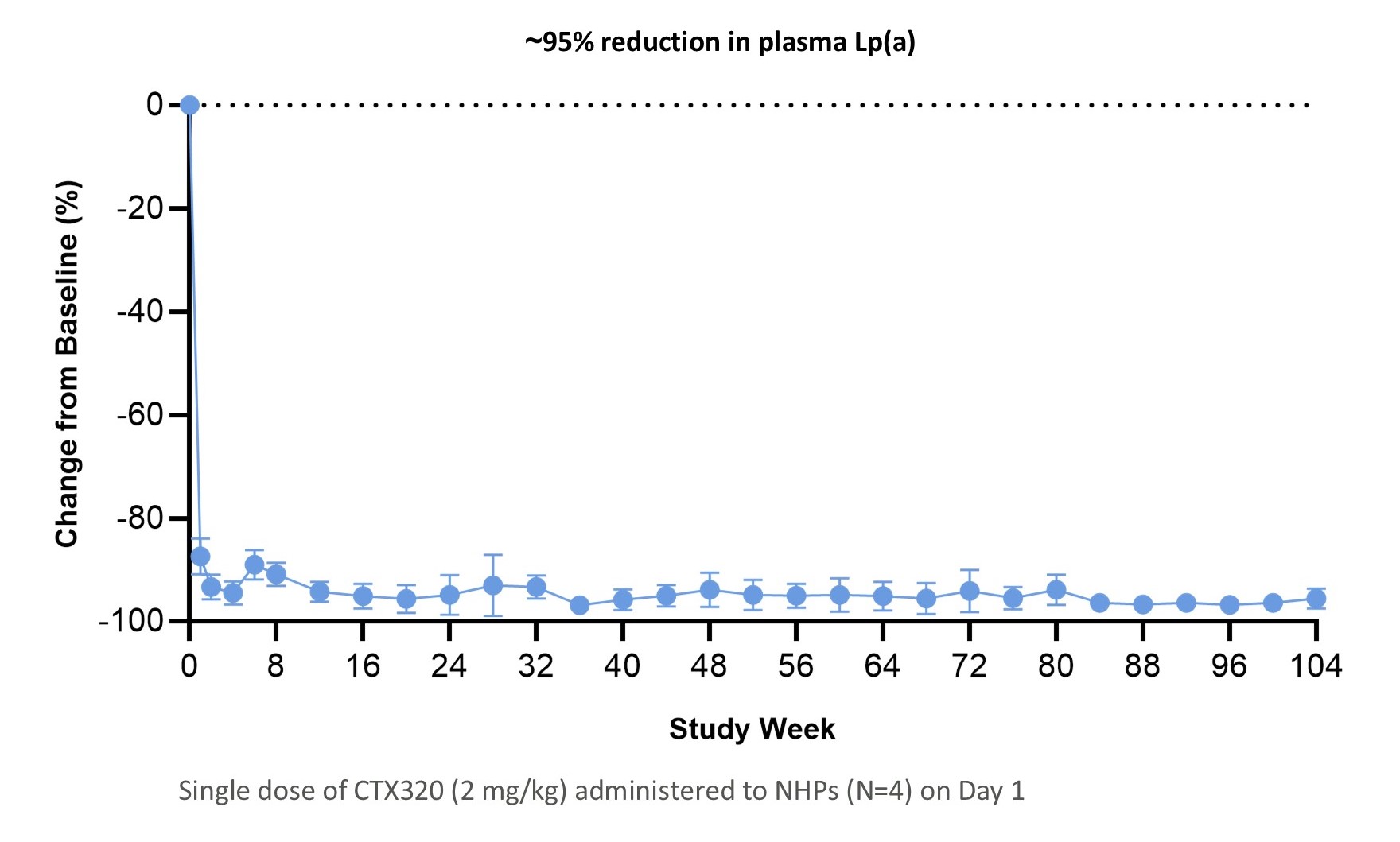 ~95% reduction in plasma Lp(a)

Change from Baseline (%)

0
-20
-40
-60
-80
-100

0 8 16 24 32 40 48 56 64 72 80 88 96 104

Study Week

Single dose of CTX320 (2 mg/kg) administered to NHPs (N=4) on Day 1